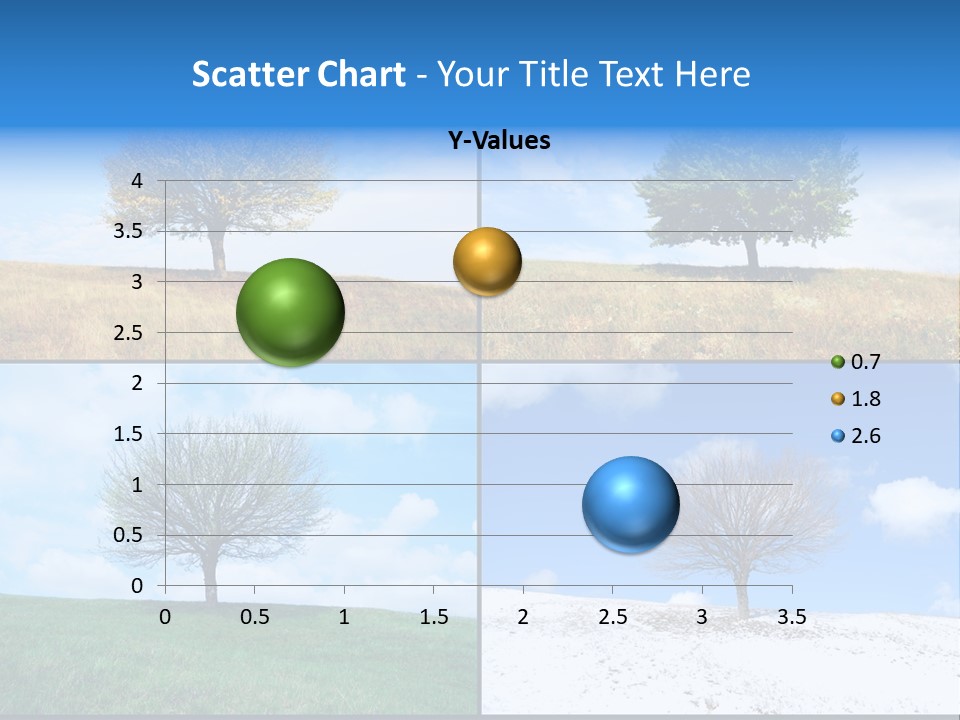 Scatter Chart - Your Title Text Here

Y-Values

4
3.5
3
2.5
2
1.5
1
0.5
0

0 0.5 1 1.5 2 2.5 3 3.5

0.7
1.8
2.6